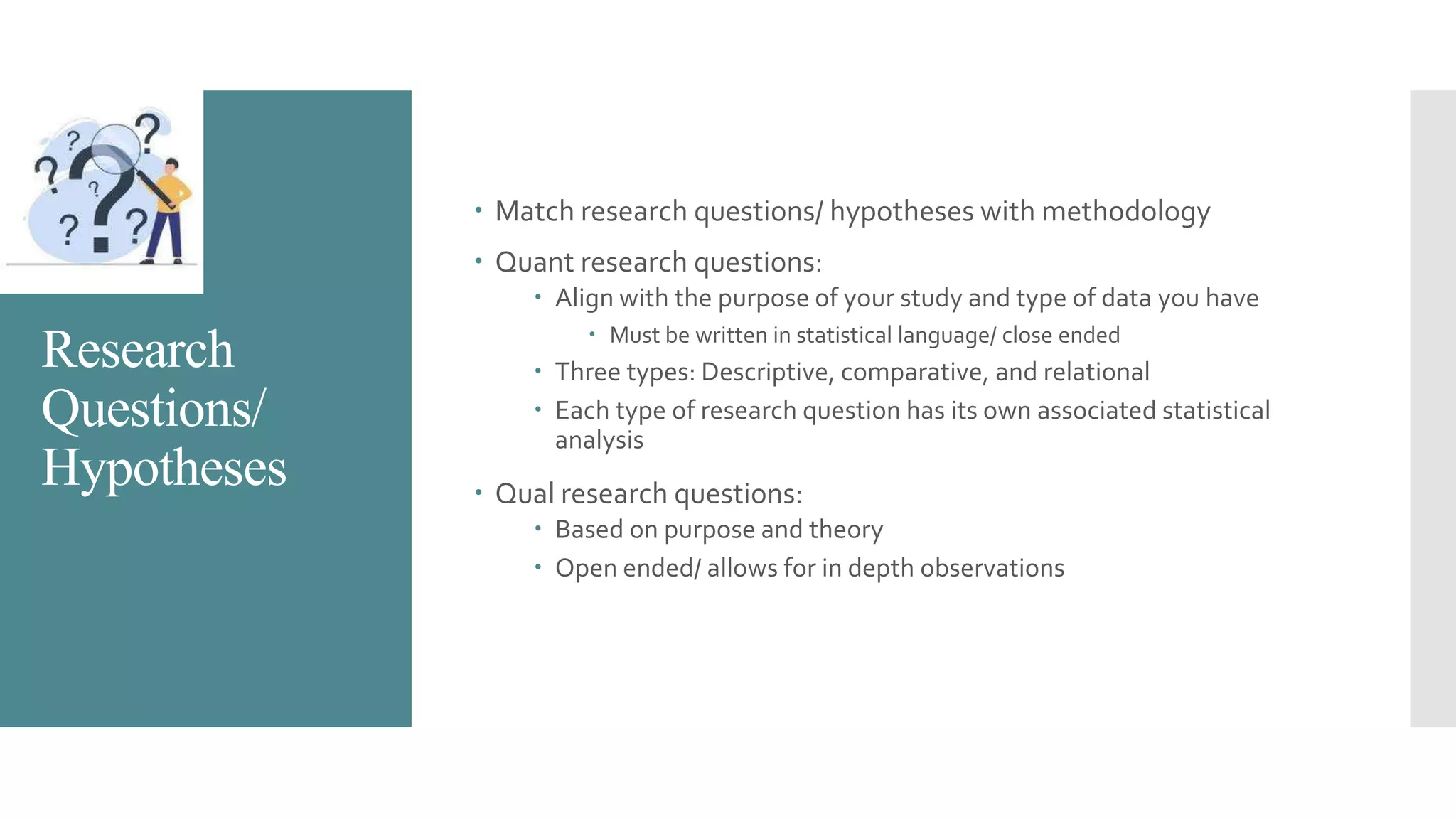 Research Questions/ Hypotheses

• Match research questions/ hypotheses with methodology
• Quant research questions:
  • Align with the purpose of your study and type of data you have
    • Must be written in statistical language/ close ended
  • Three types: Descriptive, comparative, and relational
  • Each type of research question has its own associated statistical analysis
• Qual research questions:
  • Based on purpose and theory
  • Open ended/ allows for in depth observations